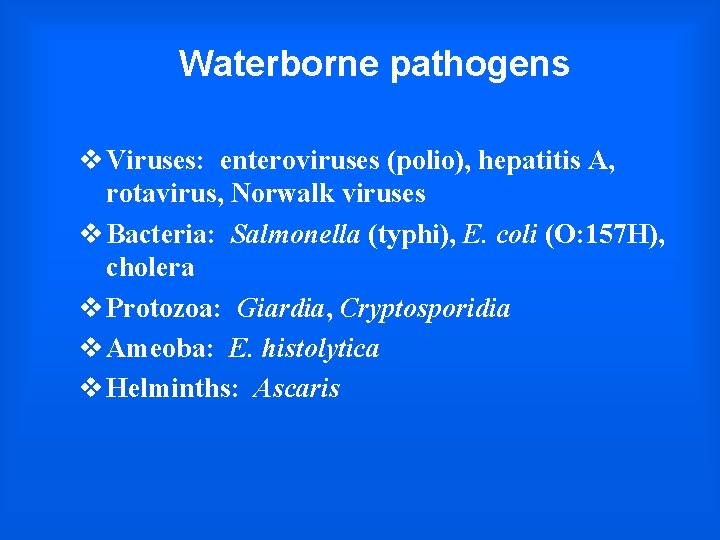 Waterborne pathogens

❖ Viruses: enteroviruses (polio), hepatitis A, rotavirus, Norwalk viruses

❖ Bacteria: Salmonella (typhi), E. coli (O:157H), cholera

❖ Protozoa: Giardia, Cryptosporidia

❖ Ameoba: E. histolytica

❖ Helminths: Ascaris